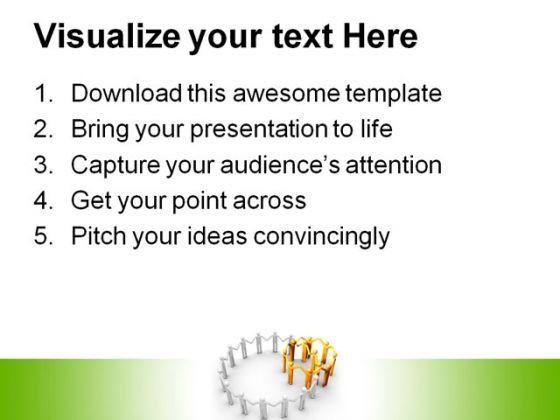 Visualize your text Here

1. Download this awesome template
2. Bring your presentation to life
3. Capture your audience's attention
4. Get your point across
5. Pitch your ideas convincingly